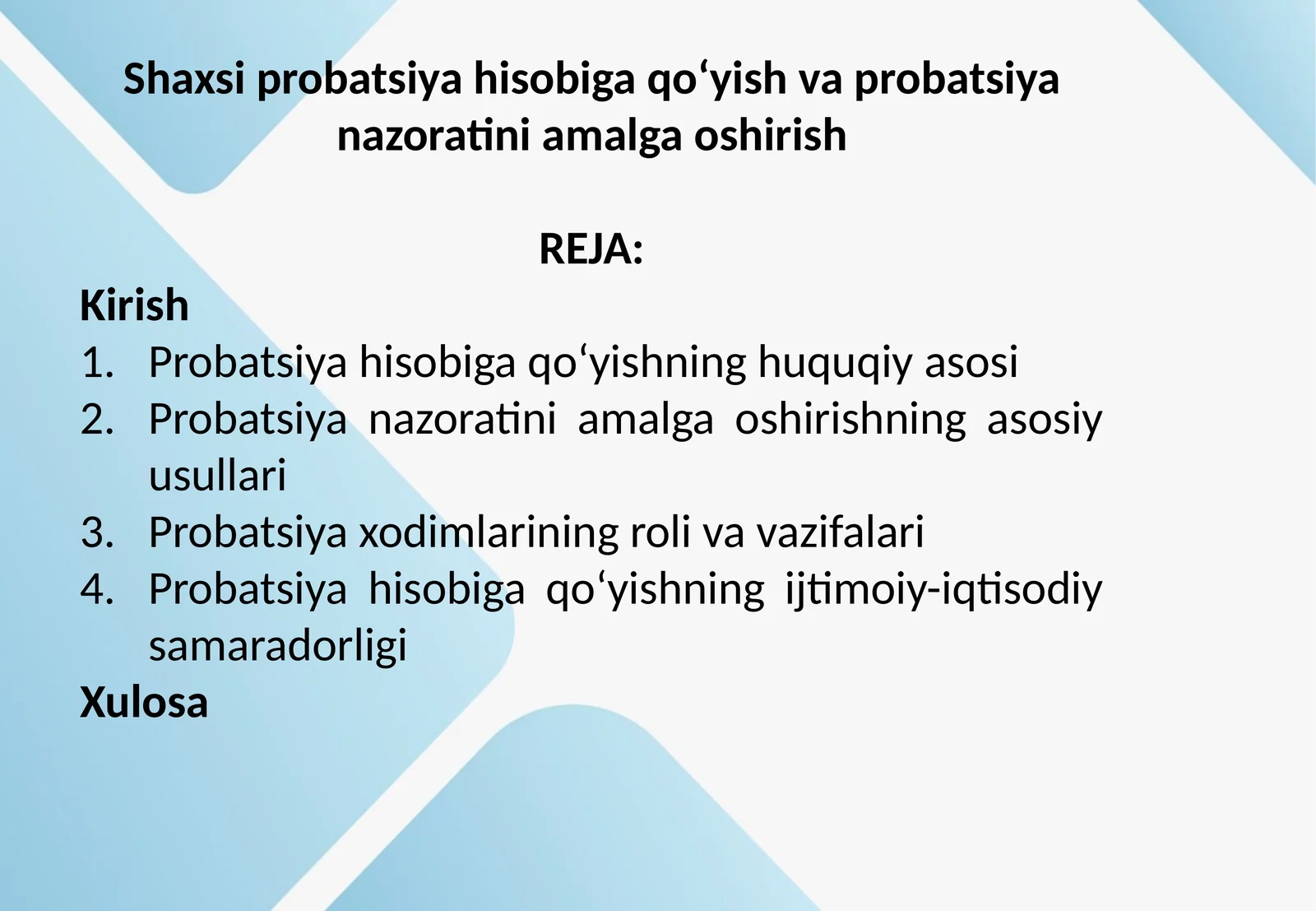 Shaxsi probatsiya hisobiga qo‘yish va probatsiya nazoratini amalga oshirish

REJA:

Kirish

1. Probatsiya hisobiga qo‘yishning huquqiy asosi
2. Probatsiya nazoratini amalga oshirishning asosiy usullari
3. Probatsiya xodimlarining roli va vazifalari
4. Probatsiya hisobiga qo‘yishning ijtimoiy-iqtisodiy samaradorligi

Xulosa